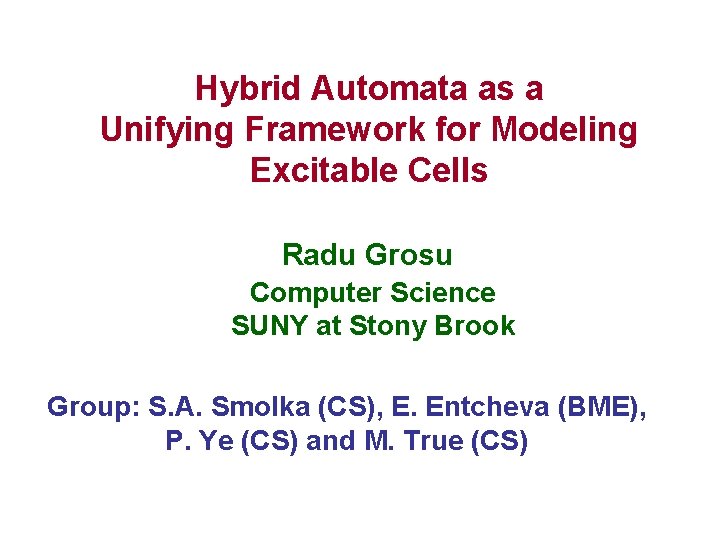 Hybrid Automata as a Unifying Framework for Modeling Excitable Cells

Radu Grosu
Computer Science
SUNY at Stony Brook

Group: S.A. Smolka (CS), E. Entcheva (BME), P. Ye (CS) and M. True (CS)